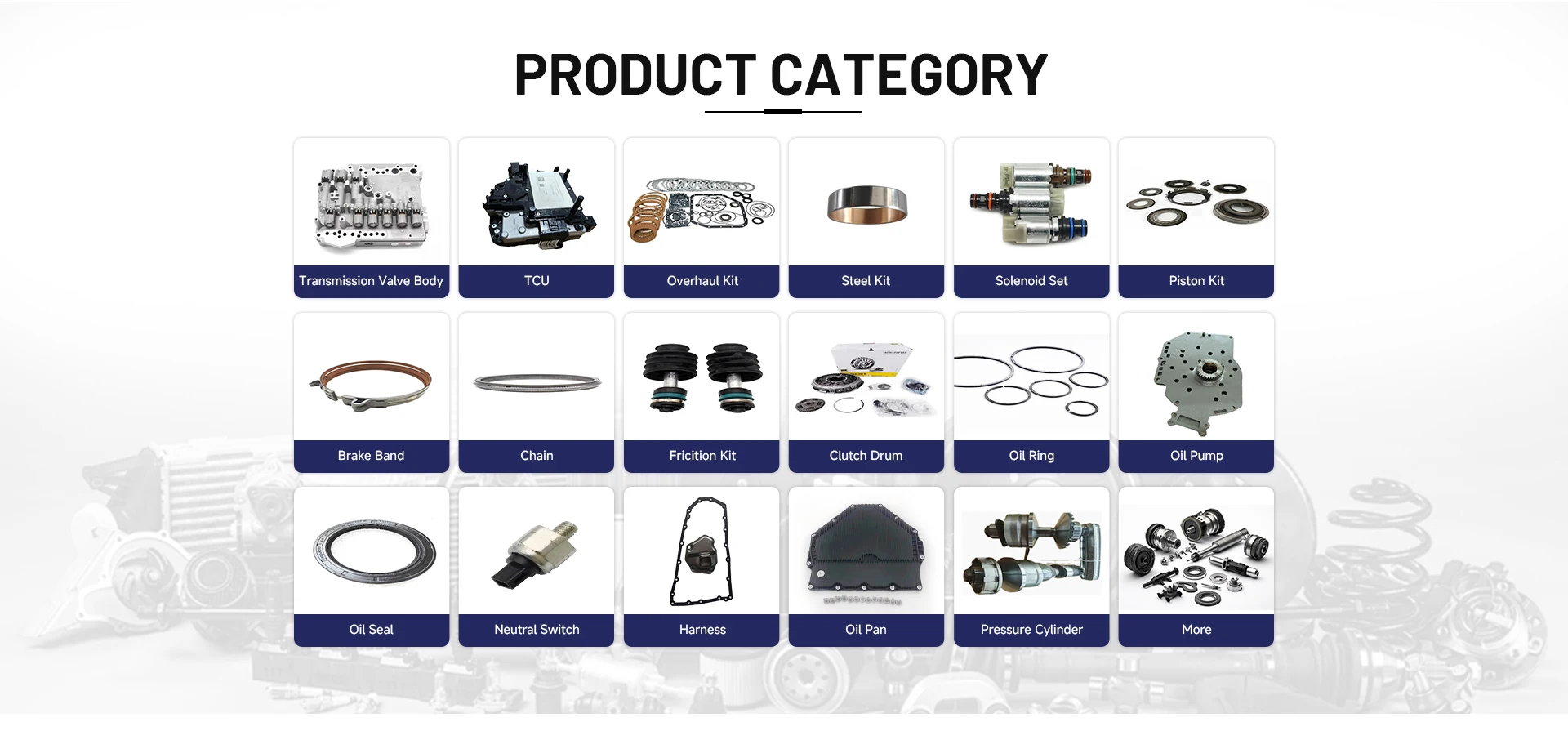 PRODUCT CATEGORY

Transmission Valve Body

TCU

Overhaul Kit

Steel Kit

Solenoid Set

Piston Kit

Brake Band

Chain

Fricition Kit

Clutch Drum

Oil Ring

Oil Pump

Oil Seal

Neutral Switch

Harness

Oil Pan

Pressure Cylinder

More